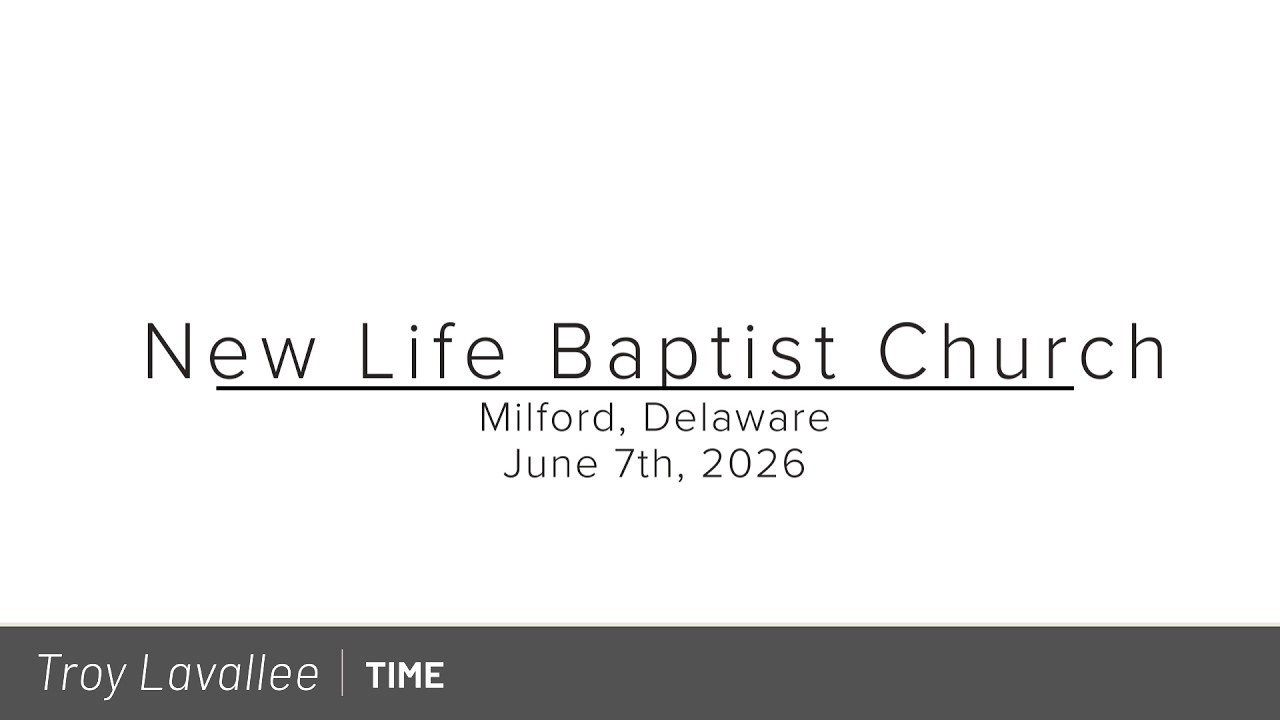 New Life Baptist Church
Milford, Delaware
June 7th, 2026

Troy Lavallee | TIME